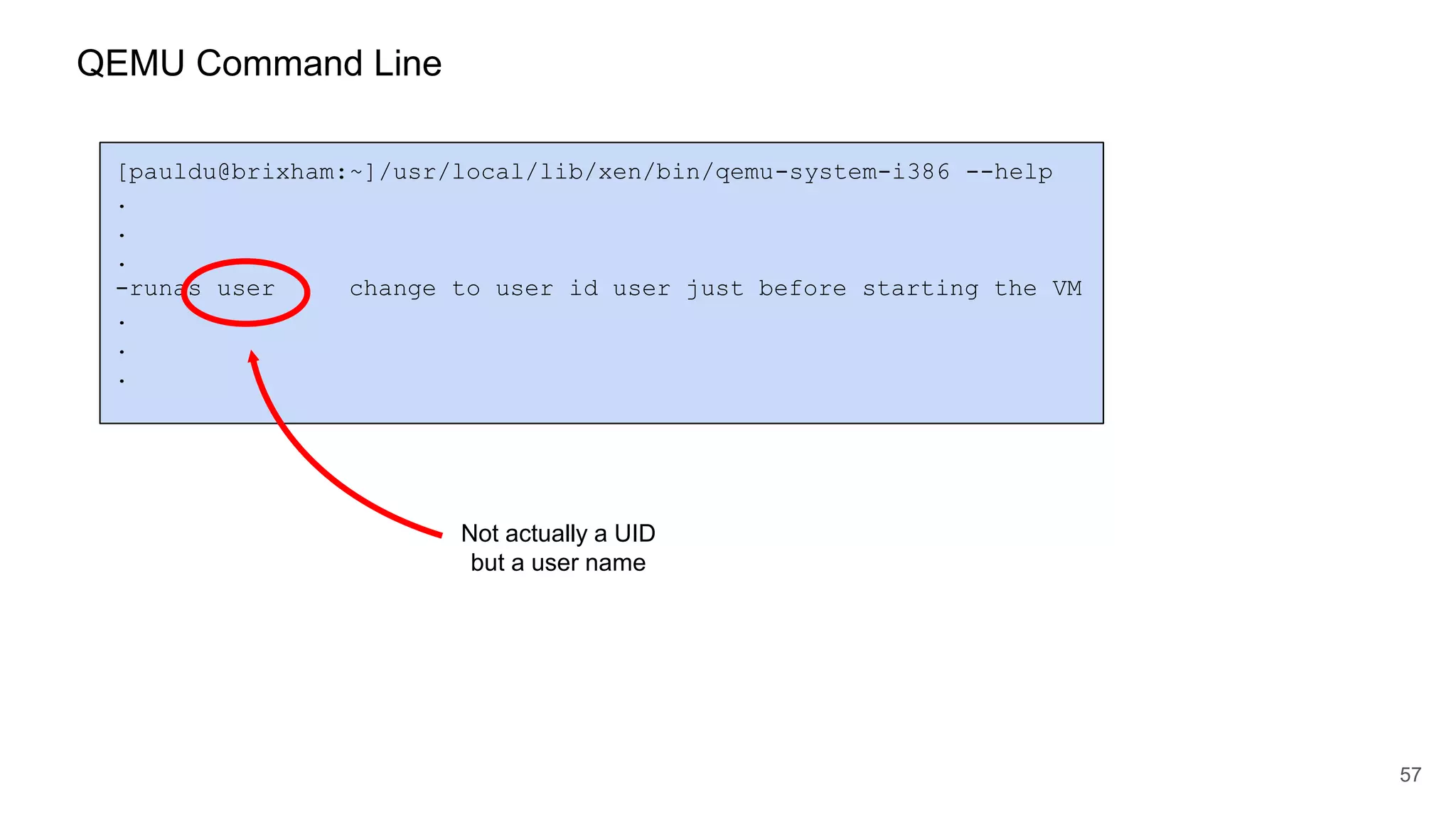 QEMU Command Line

[pauldu@brixham:~]/usr/local/lib/xen/bin/qemu-system-i386 --help
.
.
.
-runas user    change to user id user just before starting the VM
.
.
.

Not actually a UID
but a user name

57